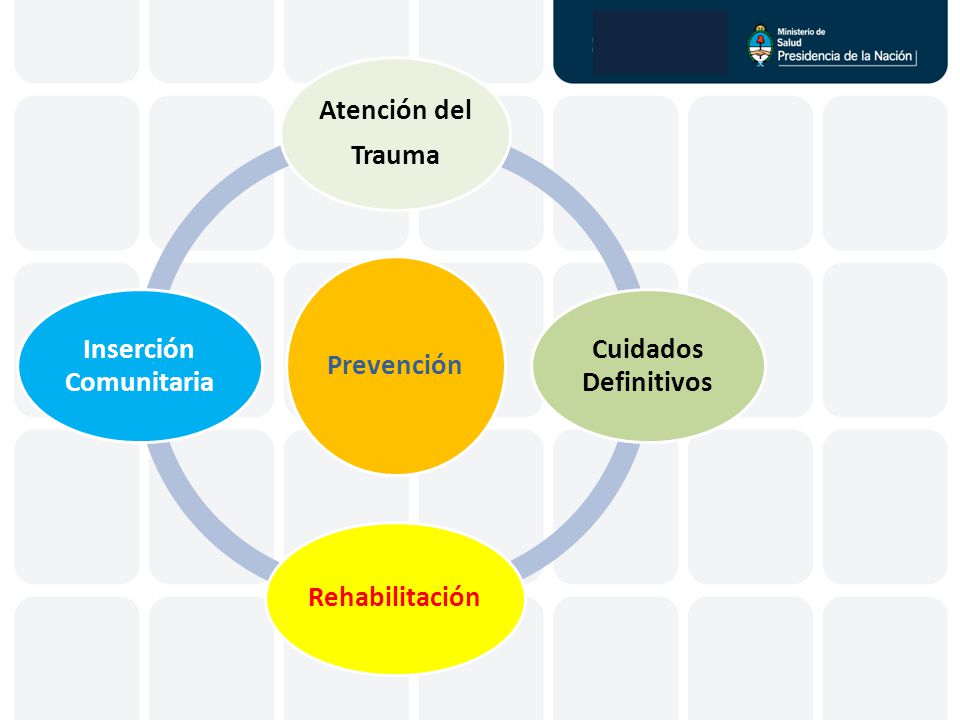 Ministerio de Salud
Presidencia de la Nación

Atención del Trauma

Inserción Comunitaria

Prevención

Cuidados Definitivos

Rehabilitación